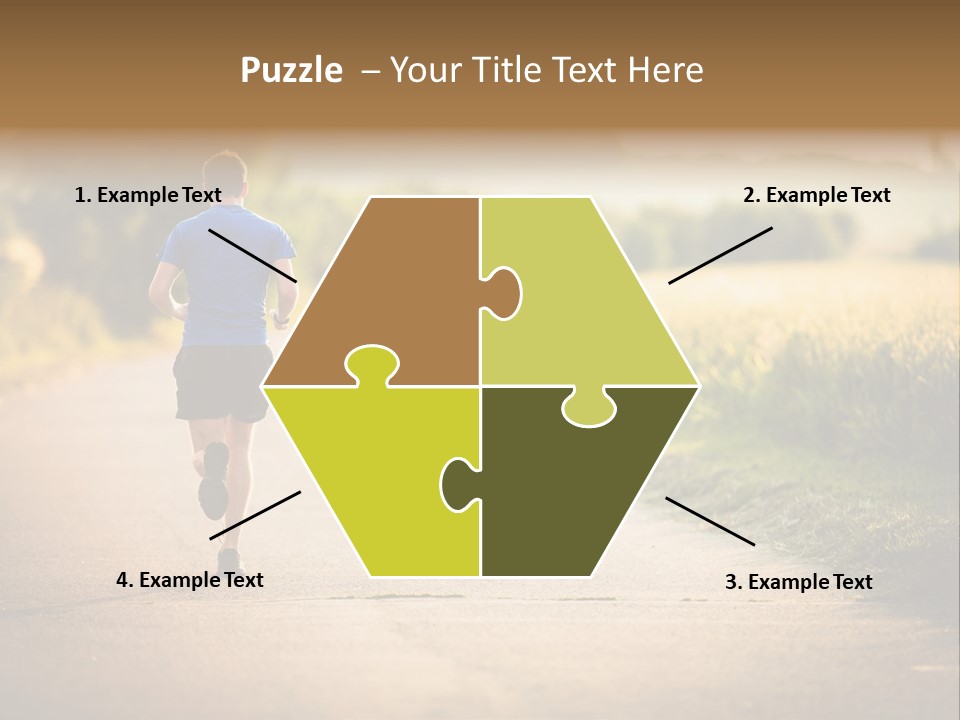 Puzzle – Your Title Text Here

1. Example Text

2. Example Text

4. Example Text

3. Example Text